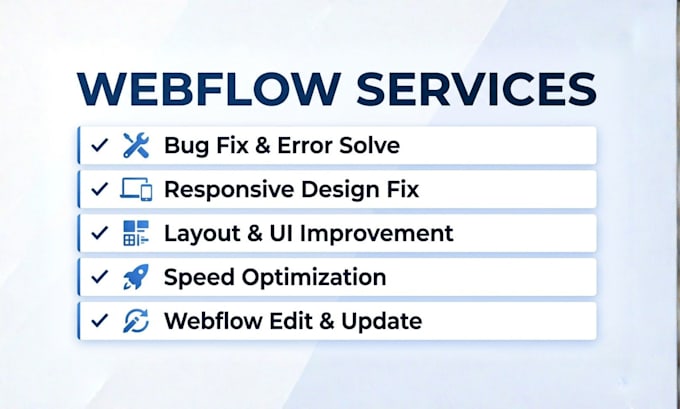 WEBFLOW SERVICES

✓ Bug Fix & Error Solve
✓ Responsive Design Fix
✓ Layout & UI Improvement
✓ Speed Optimization
✓ Webflow Edit & Update